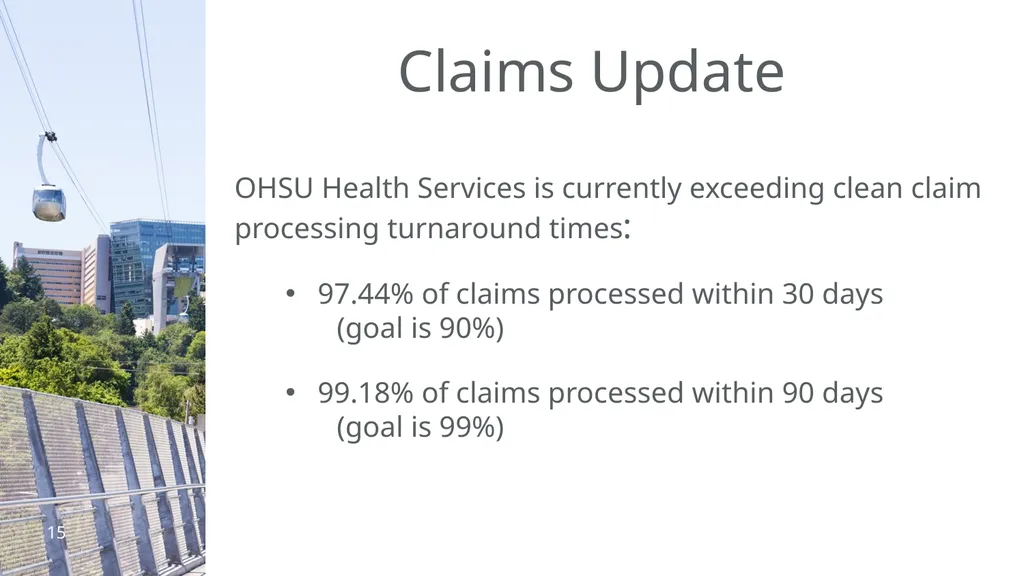 Claims Update

OHSU Health Services is currently exceeding clean claim processing turnaround times:

• 97.44% of claims processed within 30 days (goal is 90%)

• 99.18% of claims processed within 90 days (goal is 99%)

15